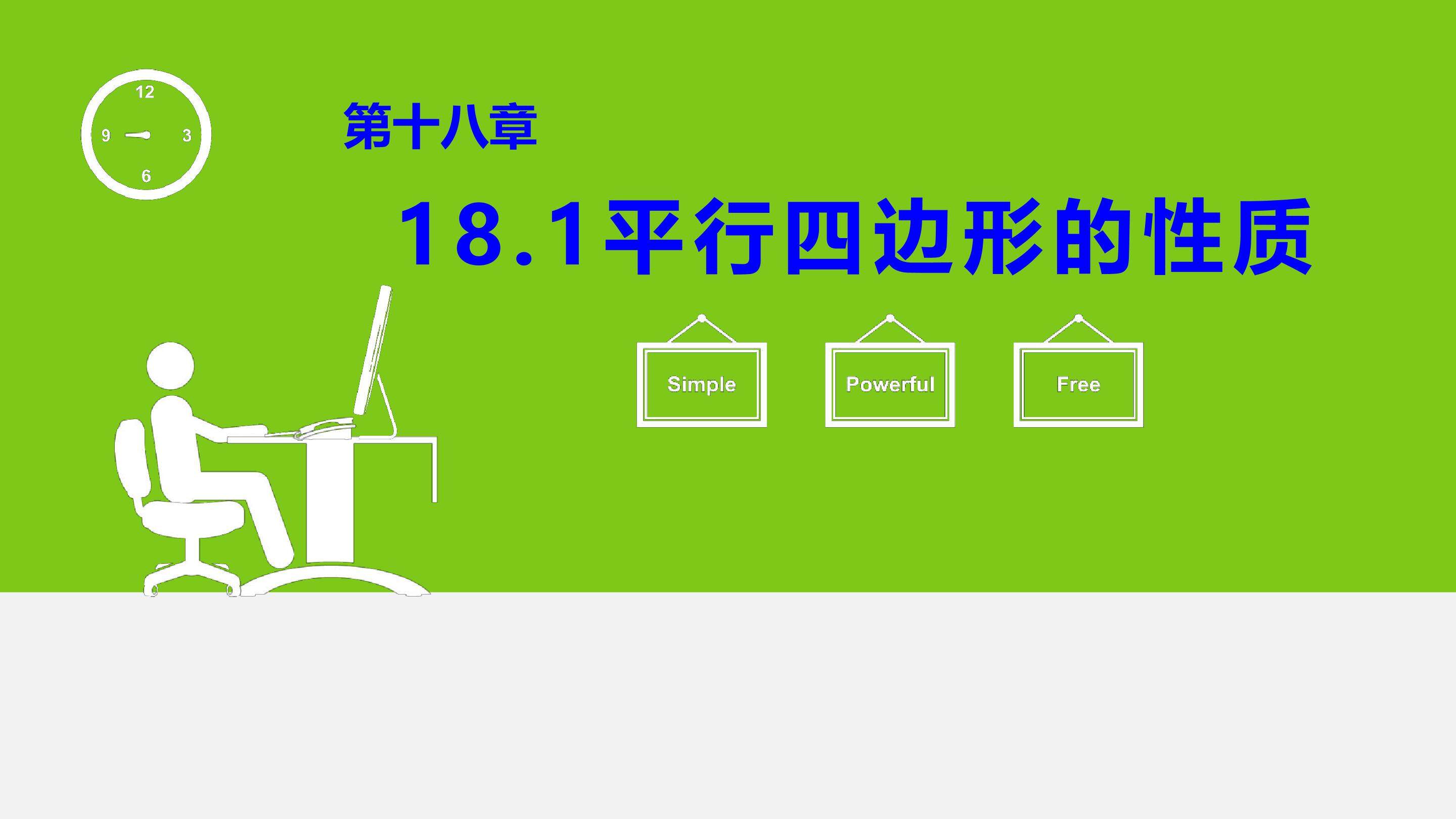 12
9
3
6

第十八章

18.1平行四边形的性质

Simple

Powerful

Free